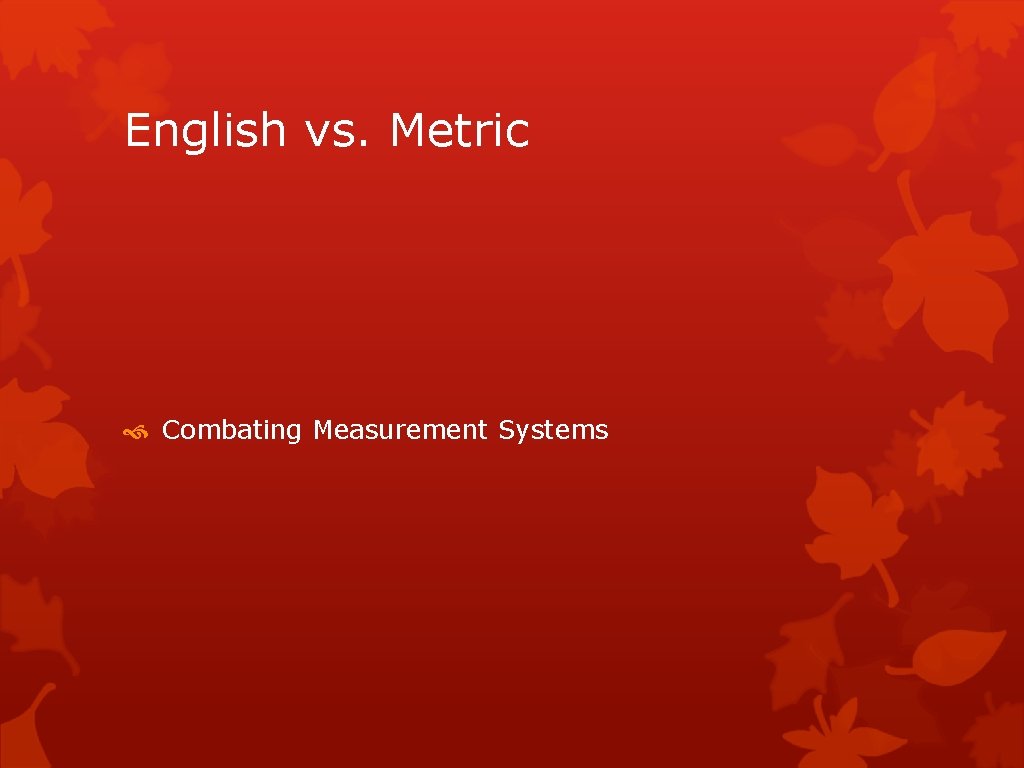 English vs. Metric

Combating Measurement Systems